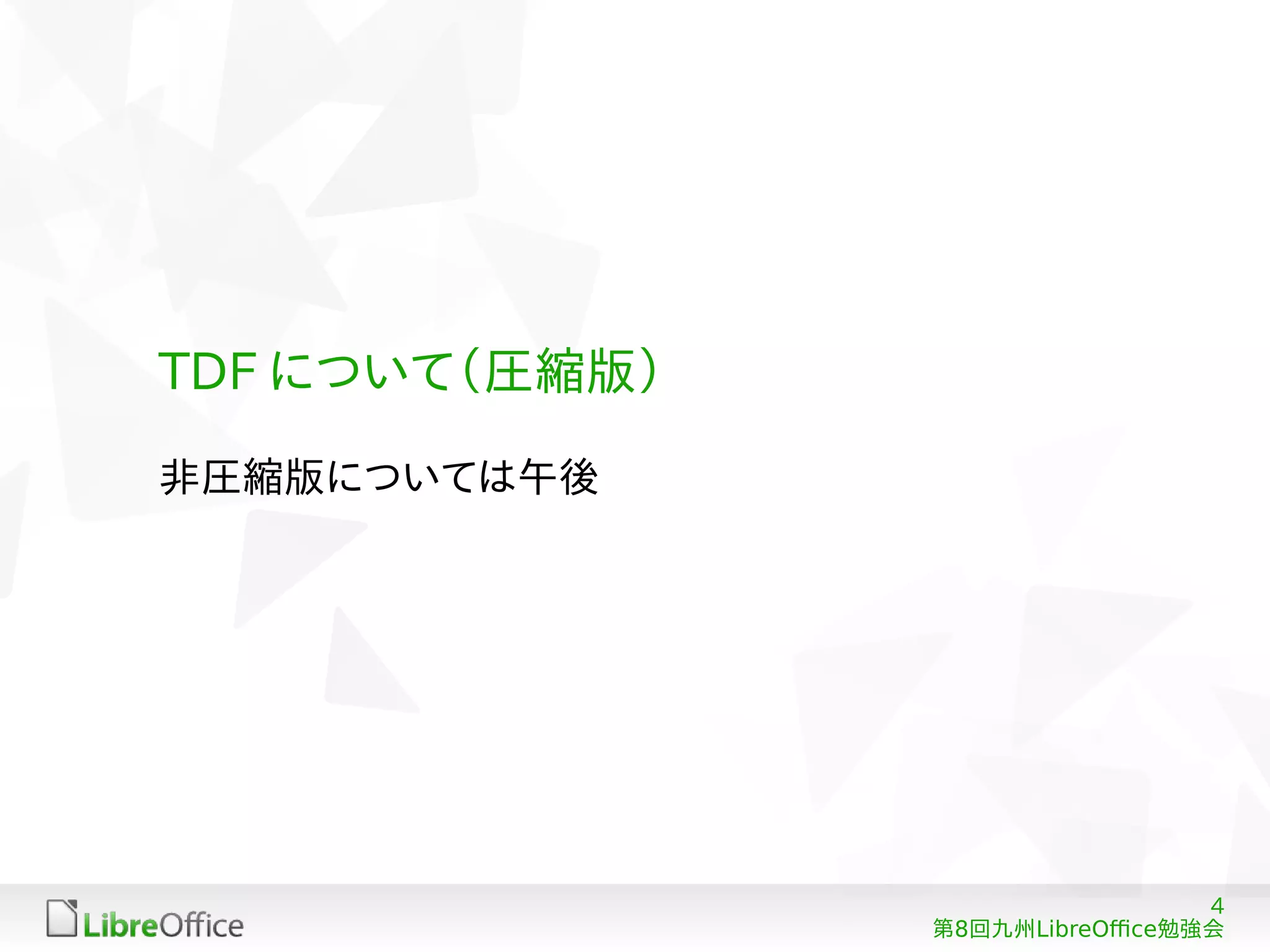 TDF について（圧縮版）

非圧縮版については午後

LibreOffice

4
第8回九州LibreOffice勉強会